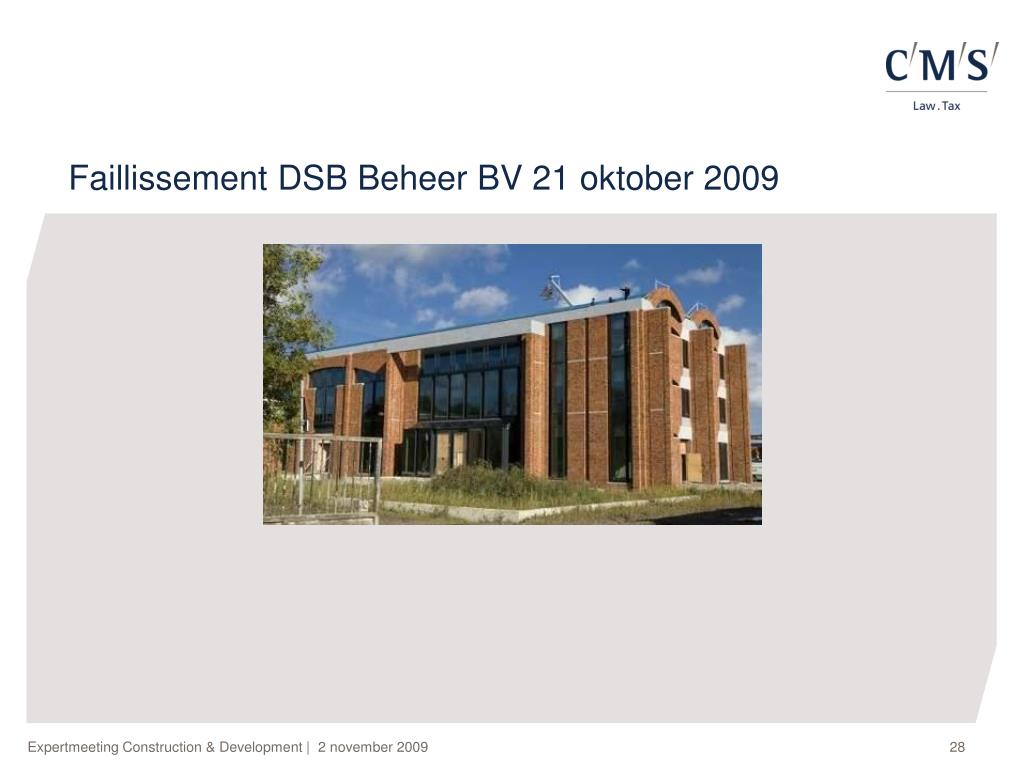 C/M/S/
Law . Tax

Faillissement DSB Beheer BV 21 oktober 2009

Expertmeeting Construction & Development | 2 november 2009

28